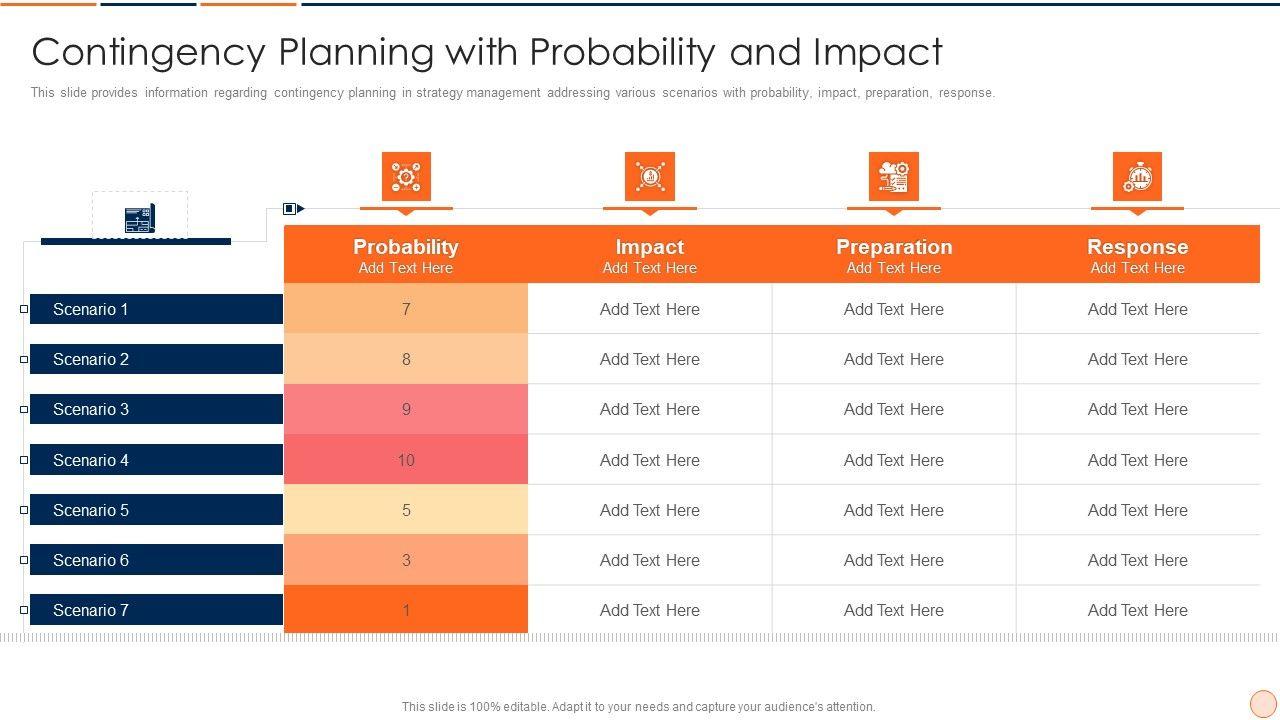 Contingency Planning with Probability and Impact

This slide provides information regarding contingency planning in strategy management addressing various scenarios with probability, impact, preparation, response.

| | Probability Add Text Here | Impact Add Text Here | Preparation Add Text Here | Response Add Text Here |
|---|---|---|---|---|
| Scenario 1 | 7 | Add Text Here | Add Text Here | Add Text Here |
| Scenario 2 | 8 | Add Text Here | Add Text Here | Add Text Here |
| Scenario 3 | 9 | Add Text Here | Add Text Here | Add Text Here |
| Scenario 4 | 10 | Add Text Here | Add Text Here | Add Text Here |
| Scenario 5 | 5 | Add Text Here | Add Text Here | Add Text Here |
| Scenario 6 | 3 | Add Text Here | Add Text Here | Add Text Here |
| Scenario 7 | 1 | Add Text Here | Add Text Here | Add Text Here |

This slide is 100% editable. Adapt it to your needs and capture your audience's attention.